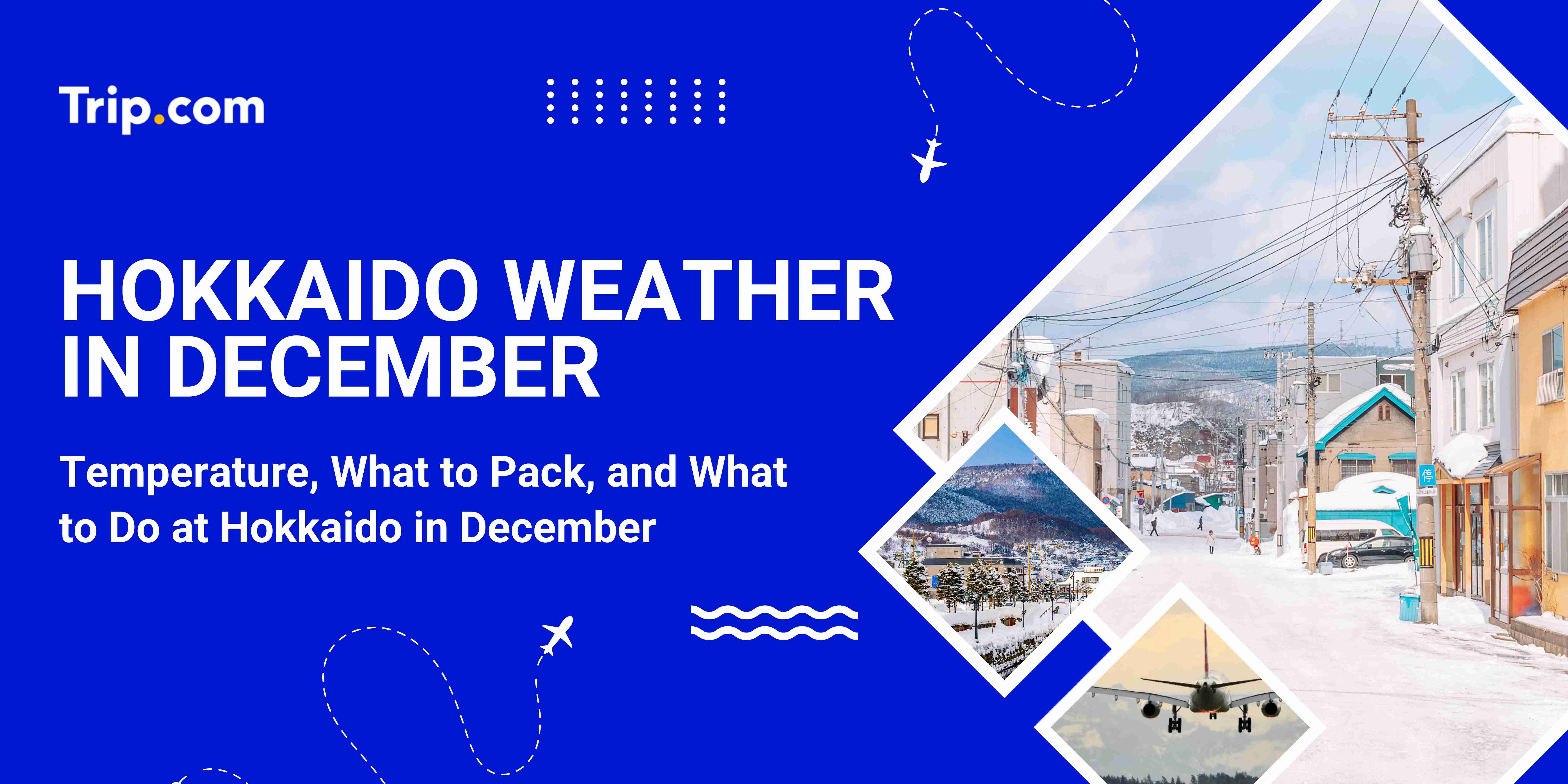 Trip.com

HOKKAIDO WEATHER IN DECEMBER

Temperature, What to Pack, and What to Do at Hokkaido in December

停